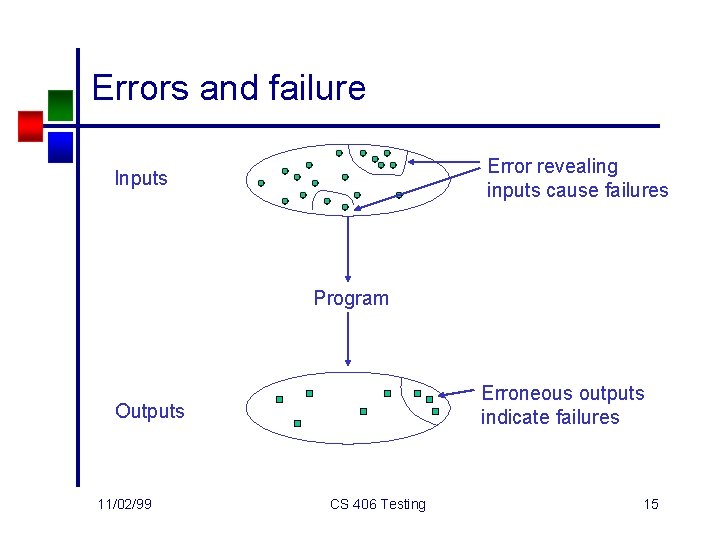 Errors and failure

Inputs

Error revealing inputs cause failures

Program

Outputs

Erroneous outputs indicate failures

11/02/99

CS 406 Testing

15